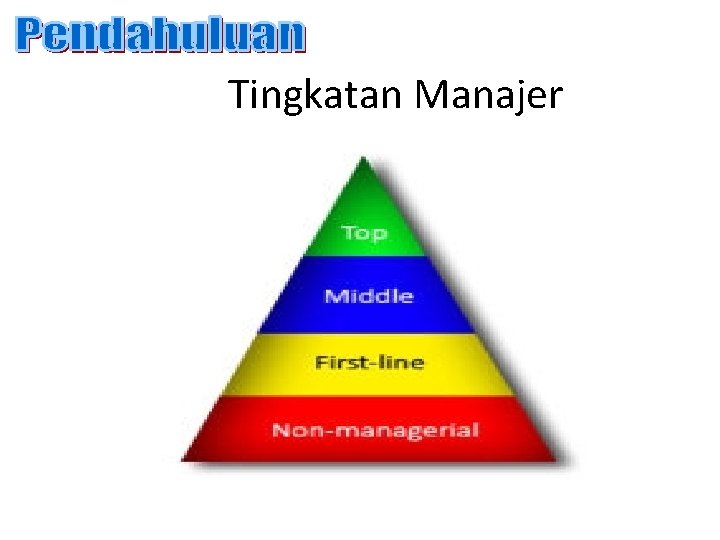 Pendahuluan

Tingkatan Manajer

Top

Middle

First-line

Non-managerial